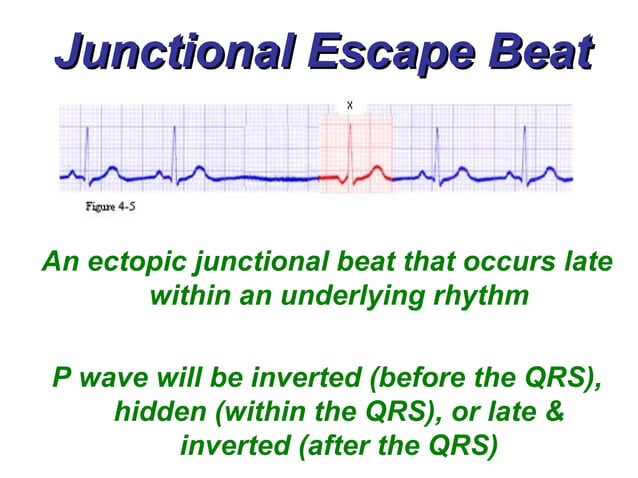 Junctional Escape Beat

X

Figure 4-5

An ectopic junctional beat that occurs late within an underlying rhythm

P wave will be inverted (before the QRS), hidden (within the QRS), or late & inverted (after the QRS)